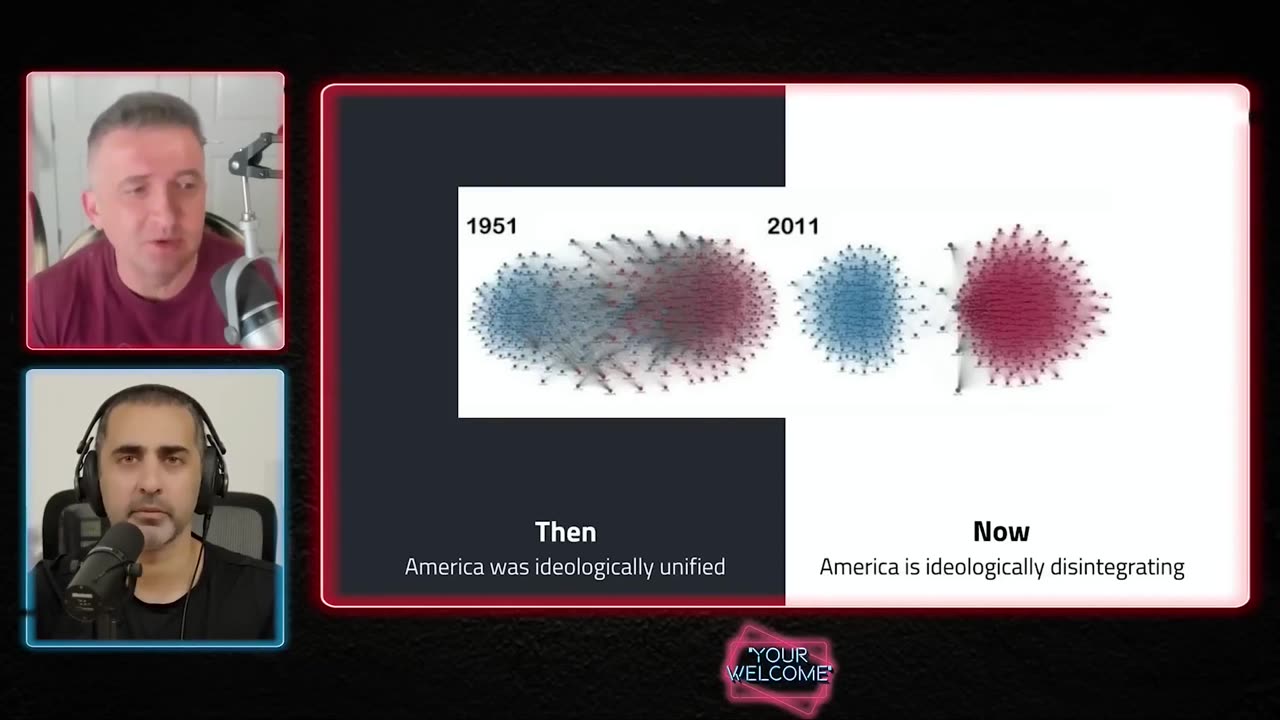 1951

2011

Then
America was ideologically unified

Now
America is ideologically disintegrating

"YOUR WELCOME"